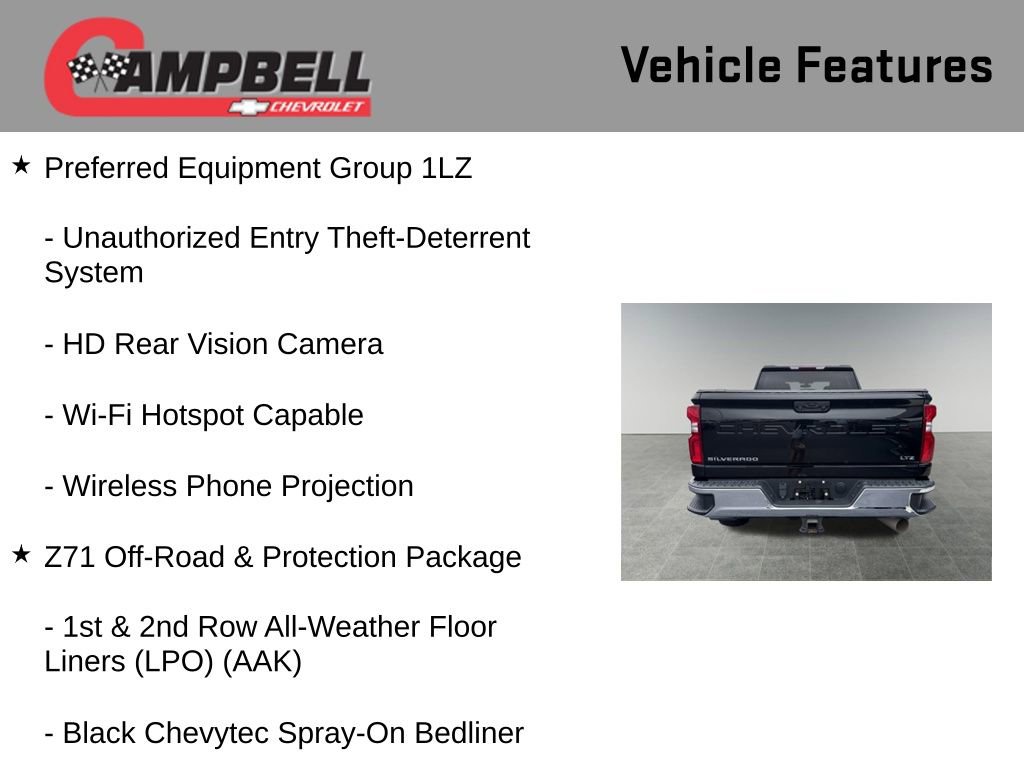 CAMPBELL
CHEVROLET

Vehicle Features

★ Preferred Equipment Group 1LZ

- Unauthorized Entry Theft-Deterrent System

- HD Rear Vision Camera

- Wi-Fi Hotspot Capable

- Wireless Phone Projection

★ Z71 Off-Road & Protection Package

- 1st & 2nd Row All-Weather Floor Liners (LPO) (AAK)

- Black Chevytec Spray-On Bedliner

CHEVROLET
SILVERADO
LTZ